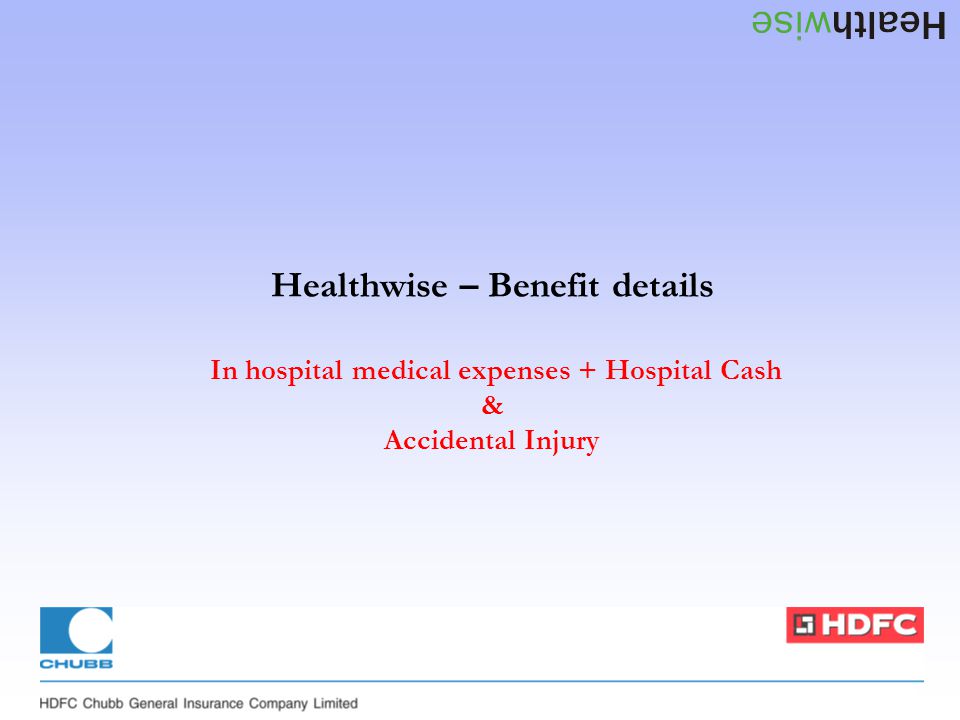 Healthwise

Healthwise – Benefit details

In hospital medical expenses + Hospital Cash
&
Accidental Injury

CHUBB

HDFC

HDFC Chubb General Insurance Company Limited